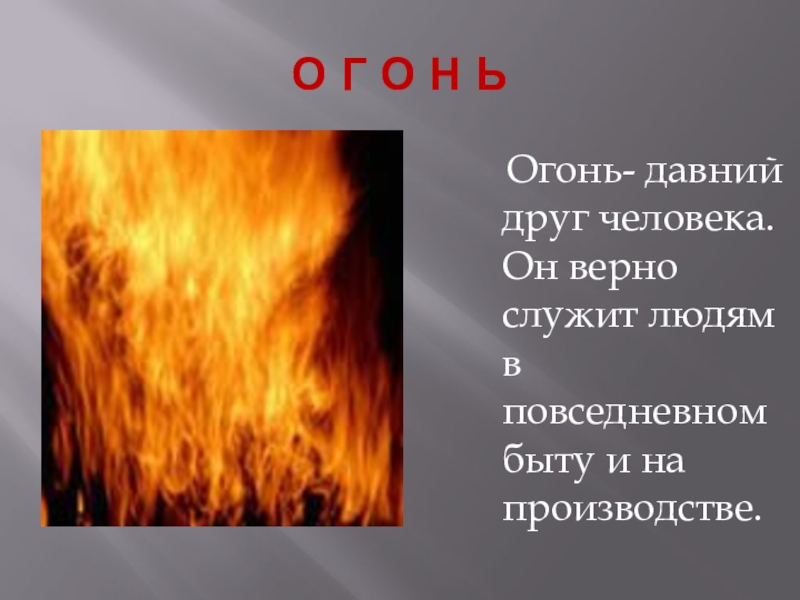 О Г О Н Ь

Огонь- давний друг человека. Он верно служит людям в повседневном быту и на производстве.